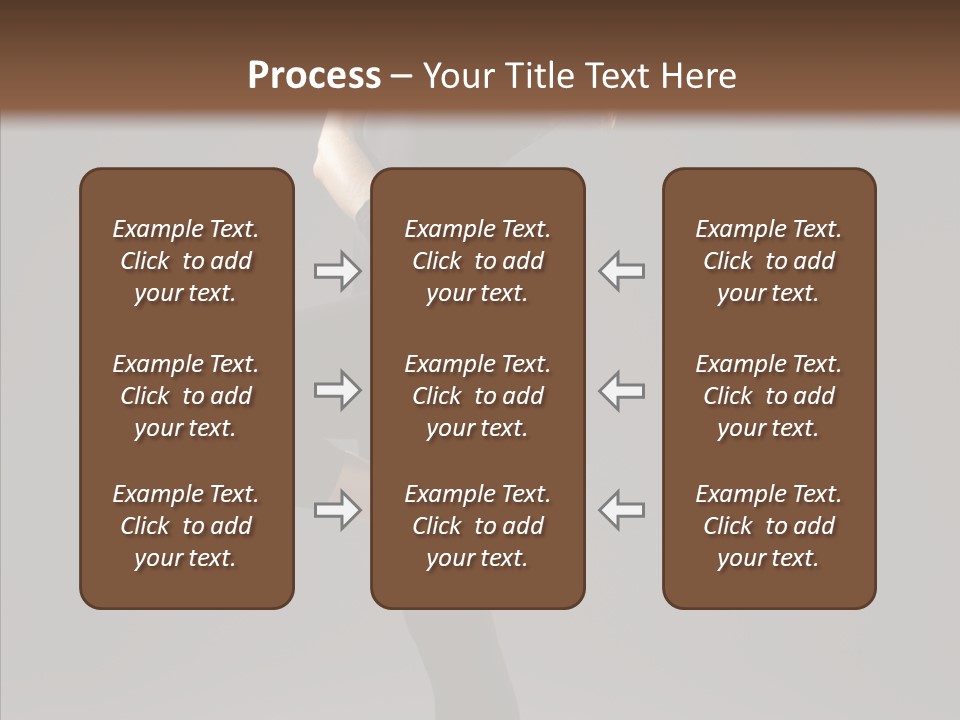 Process – Your Title Text Here

Example Text. Click to add your text.

Example Text. Click to add your text.

Example Text. Click to add your text.

Example Text. Click to add your text.

Example Text. Click to add your text.

Example Text. Click to add your text.

Example Text. Click to add your text.

Example Text. Click to add your text.

Example Text. Click to add your text.